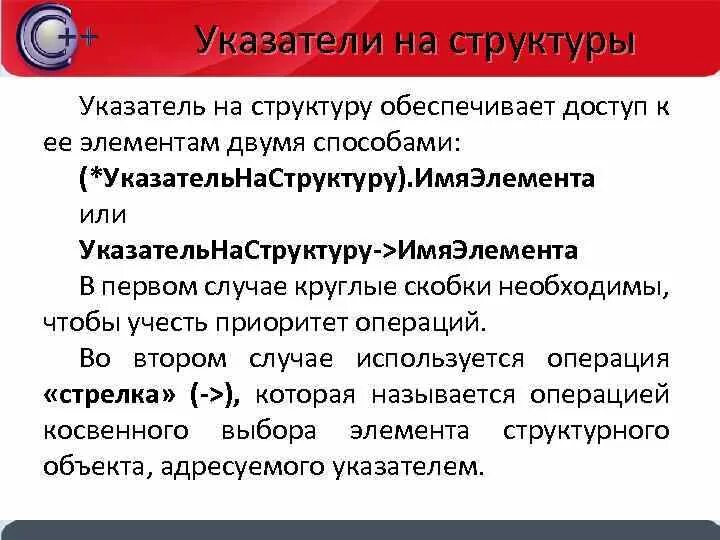 C++

Указатели на структуры

Указатель на структуру обеспечивает доступ к ее элементам двумя способами:

(*УказательНаСтруктуру).ИмяЭлемента

или

УказательНаСтруктуру->ИмяЭлемента

В первом случае круглые скобки необходимы, чтобы учесть приоритет операций.

Во втором случае используется операция «стрелка» (->), которая называется операцией косвенного выбора элемента структурного объекта, адресуемого указателем.